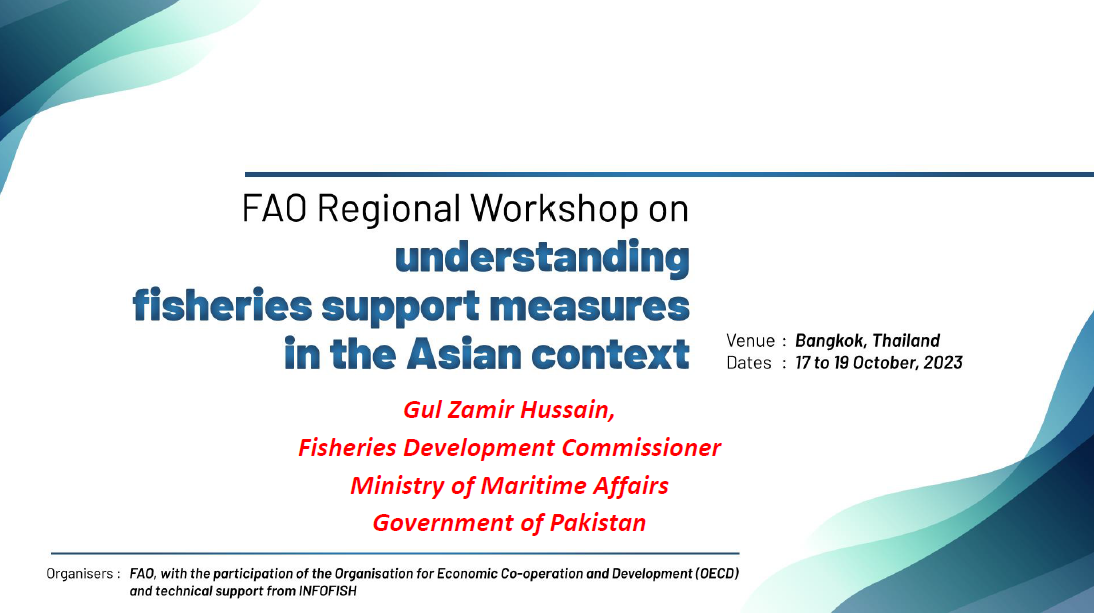 FAO Regional Workshop on
understanding
fisheries support measures
in the Asian context

Venue : Bangkok, Thailand
Dates : 17 to 19 October, 2023

Gul Zamir Hussain,
Fisheries Development Commissioner
Ministry of Maritime Affairs
Government of Pakistan

Organisers : FAO, with the participation of the Organisation for Economic Co-operation and Development (OECD) and technical support from INFOFISH